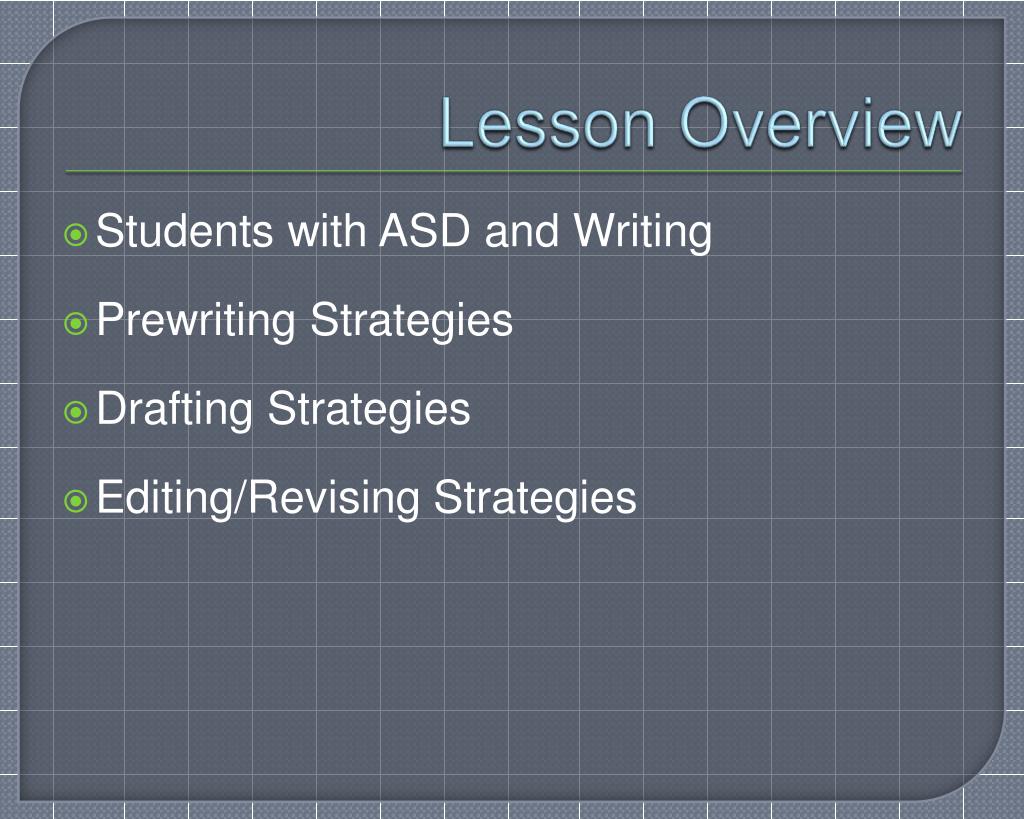 Lesson Overview

Students with ASD and Writing

Prewriting Strategies

Drafting Strategies

Editing/Revising Strategies